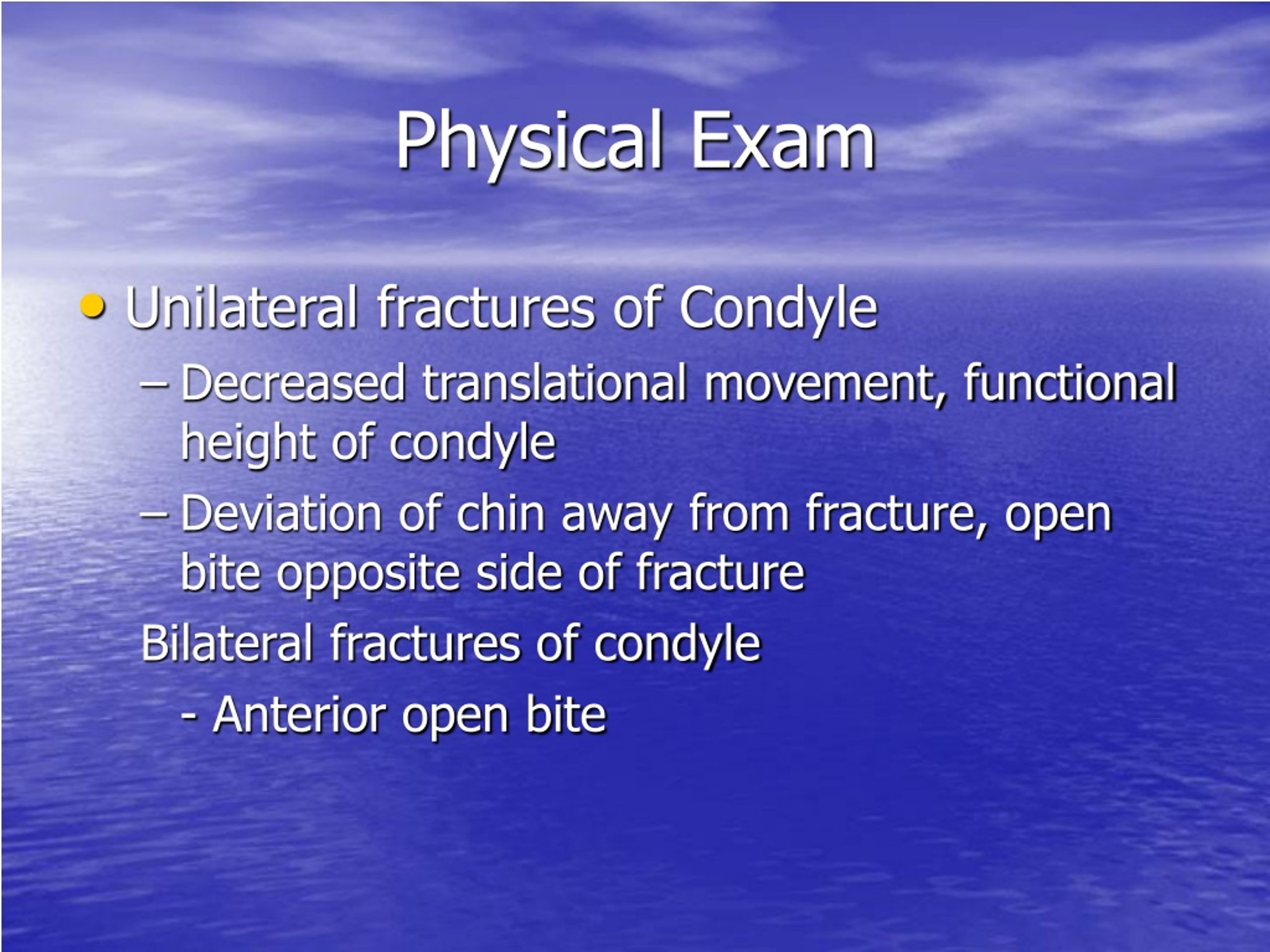 Physical Exam

• Unilateral fractures of Condyle
– Decreased translational movement, functional height of condyle
– Deviation of chin away from fracture, open bite opposite side of fracture
Bilateral fractures of condyle
- Anterior open bite